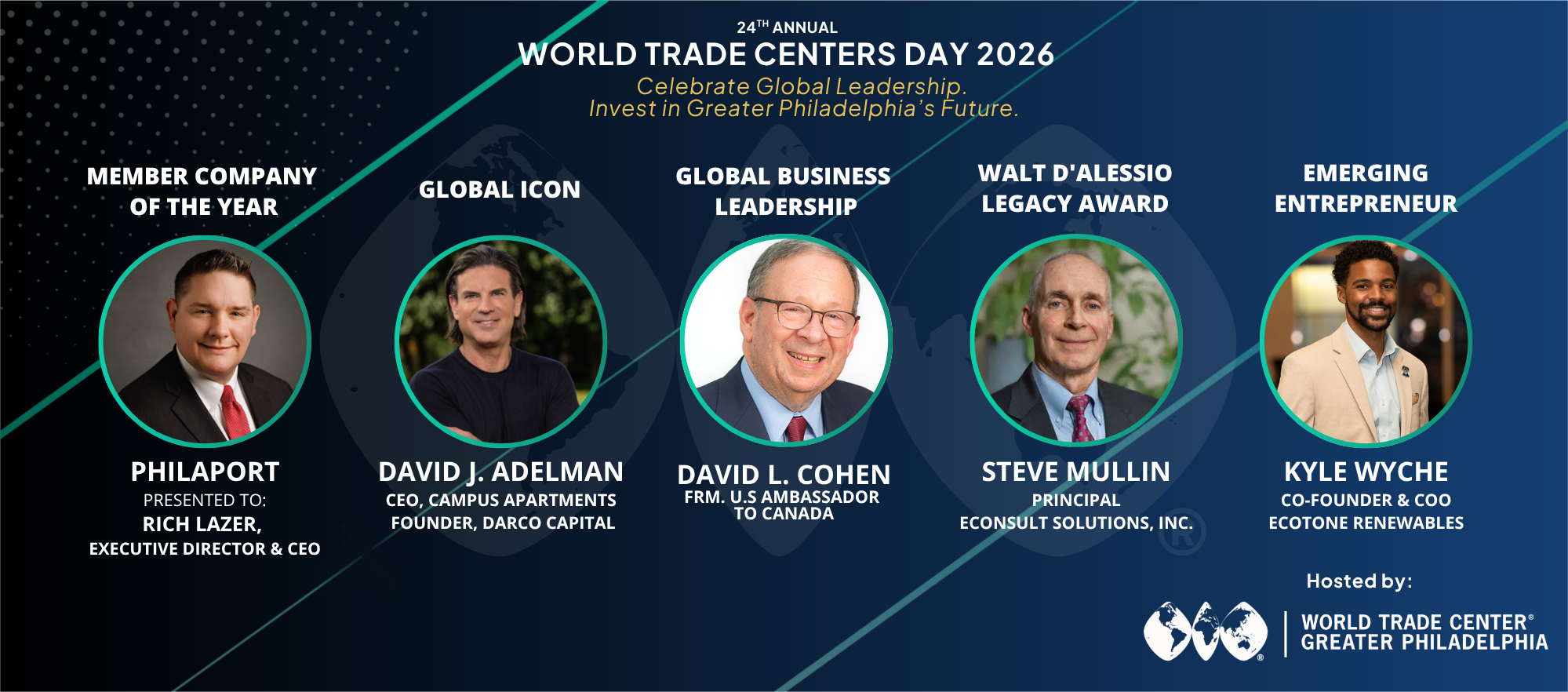 24$^{TH}$ ANNUAL
WORLD TRADE CENTERS DAY 2026
Celebrate Global Leadership.
Invest in Greater Philadelphia's Future.

MEMBER COMPANY OF THE YEAR

PHILAPORT
PRESENTED TO:
RICH LAZER,
EXECUTIVE DIRECTOR & CEO

GLOBAL ICON

DAVID J. ADELMAN
CEO, CAMPUS APARTMENTS
FOUNDER, DARCO CAPITAL

GLOBAL BUSINESS LEADERSHIP

DAVID L. COHEN
FRM. U.S AMBASSADOR TO CANADA

WALT D'ALESSIO LEGACY AWARD

STEVE MULLIN
PRINCIPAL
ECONSULT SOLUTIONS, INC.

EMERGING ENTREPRENEUR

KYLE WYCHE
CO-FOUNDER & COO
ECOTONE RENEWABLES

Hosted by:
WORLD TRADE CENTER®
GREATER PHILADELPHIA